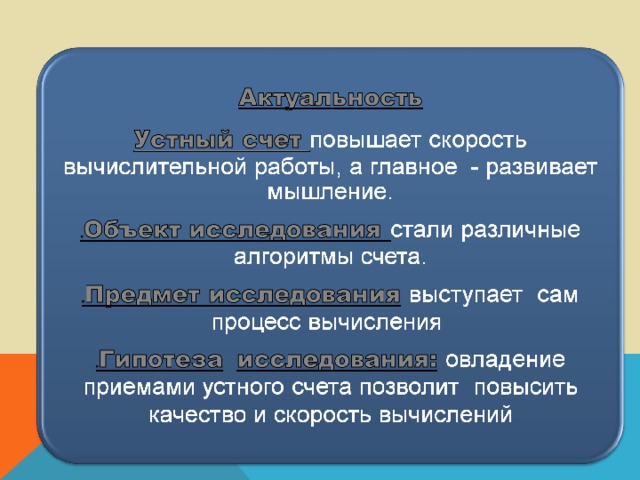 Актуальность

Устный счет повышает скорость вычислительной работы, а главное - развивает мышление.

.Объект исследования стали различные алгоритмы счета.

.Предмет исследования выступает сам процесс вычисления

.Гипотеза исследования: овладение приемами устного счета позволит повысить качество и скорость вычислений